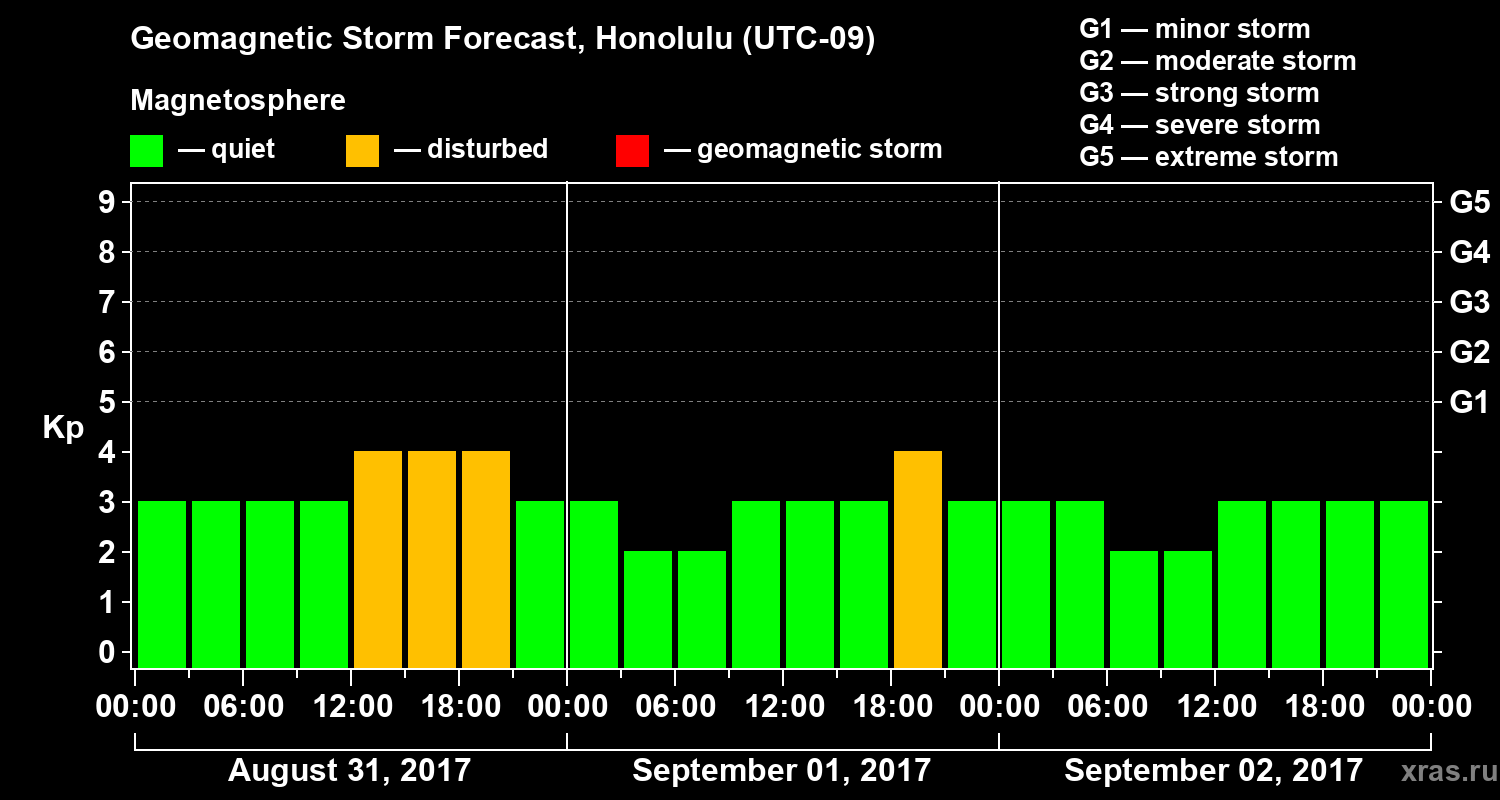 Geomagnetic Storm Forecast, Honolulu (UTC-09)

Magnetosphere

— quiet — disturbed — geomagnetic storm

G1 — minor storm
G2 — moderate storm
G3 — strong storm
G4 — severe storm
G5 — extreme storm

Kp

9 8 7 6 5 4 3 2 1 0

G5 G4 G3 G2 G1

00:00 06:00 12:00 18:00 00:00 06:00 12:00 18:00 00:00 06:00 12:00 18:00 00:00

August 31, 2017 September 01, 2017 September 02, 2017

xras.ru